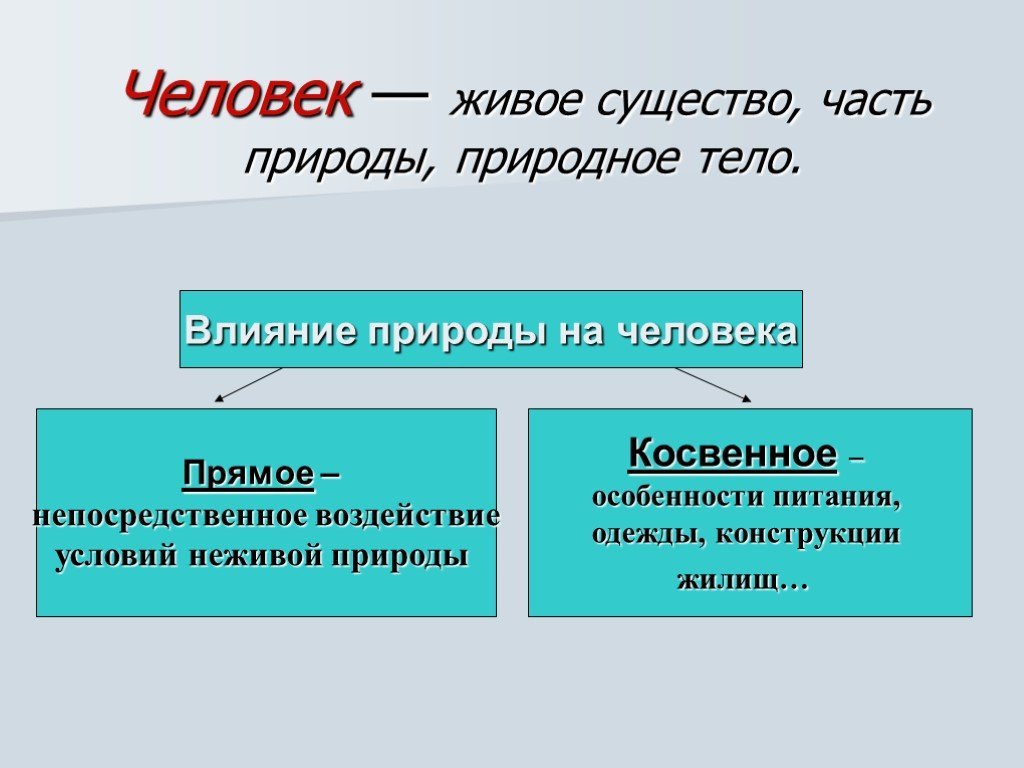 Человек — живое существо, часть природы, природное тело.

Влияние природы на человека

Прямое – непосредственное воздействие условий неживой природы

Косвенное – особенности питания, одежды, конструкции жилищ…